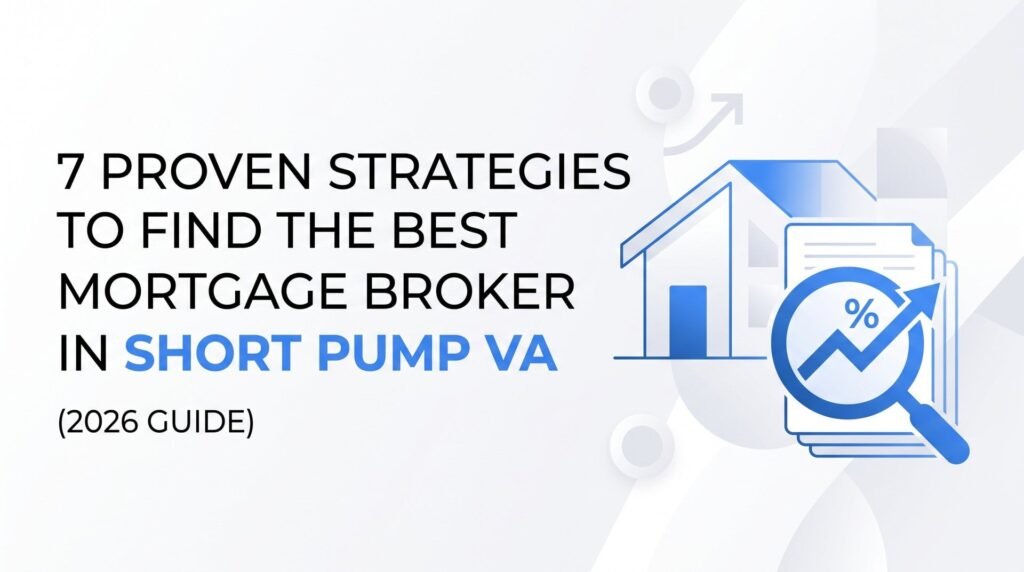 7 PROVEN STRATEGIES TO FIND THE BEST MORTGAGE BROKER IN SHORT PUMP VA

(2026 GUIDE)

%